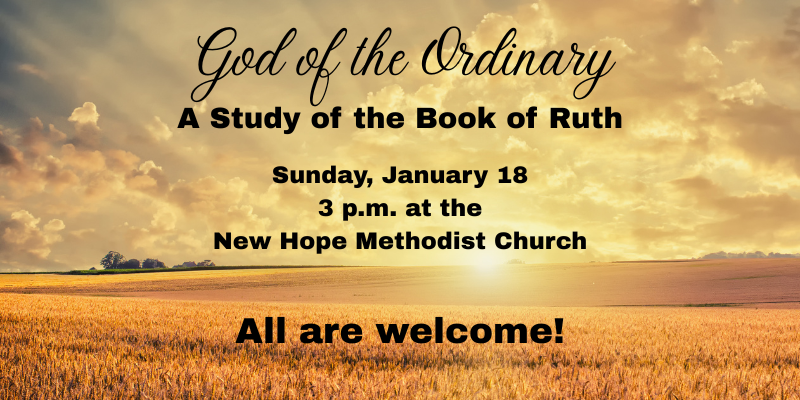 God of the Ordinary
A Study of the Book of Ruth

Sunday, January 18
3 p.m. at the
New Hope Methodist Church

All are welcome!